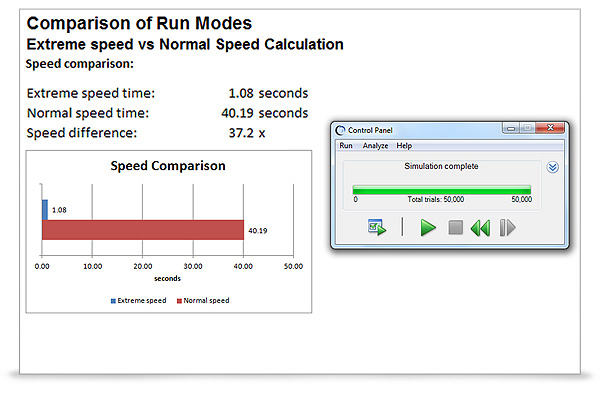 Comparison of Run Modes
Extreme speed vs Normal Speed Calculation
Speed comparison:

Extreme speed time: 1.08 seconds
Normal speed time: 40.19 seconds
Speed difference: 37.2 x

Speed Comparison

1.08
40.19

0.00 10.00 20.00 30.00 40.00 50.00
seconds

Extreme speed Normal speed

Control Panel
Run Analyze Help
Simulation complete
0 Total trials: 50,000 50,000